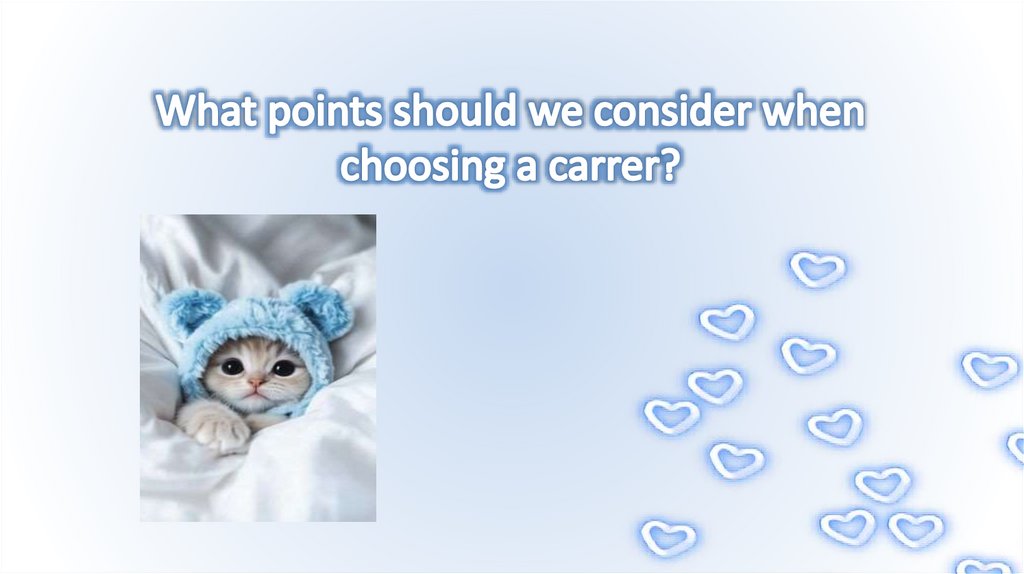 What points should we consider when choosing a carrer?